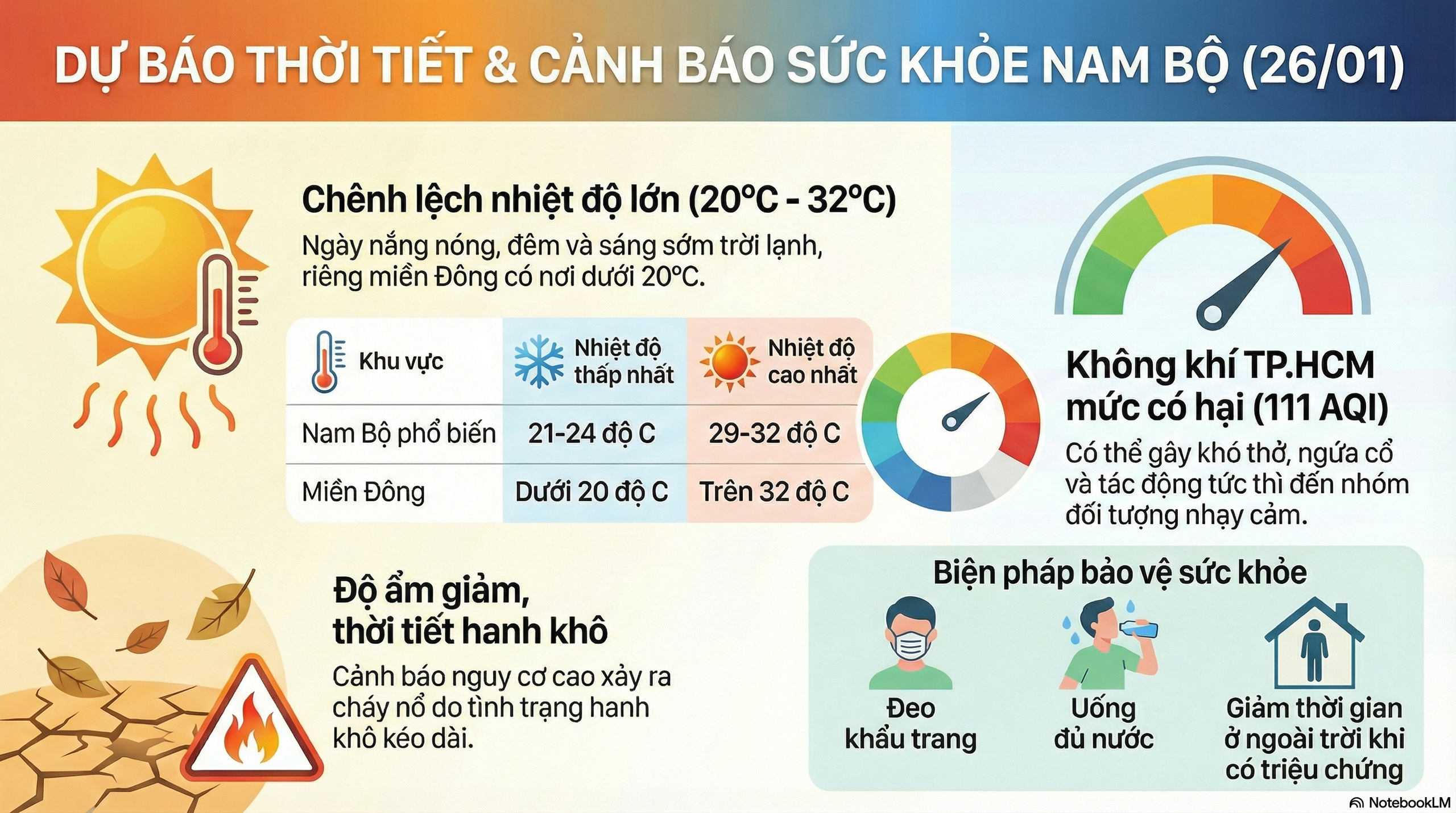 DỰ BÁO THỜI TIẾT & CẢNH BÁO SỨC KHỎE NAM BỘ (26/01)

Chênh lệch nhiệt độ lớn (20°C - 32°C)

Ngày nắng nóng, đêm và sáng sớm trời lạnh, riêng miền Đông có nơi dưới 20°C.

| Khu vực | Nhiệt độ thấp nhất | Nhiệt độ cao nhất |
|---|---|---|
| Nam Bộ phổ biến | 21-24 độ C | 29-32 độ C |
| Miền Đông | Dưới 20 độ C | Trên 32 độ C |

Không khí TP.HCM mức có hại (111 AQI)

Có thể gây khó thở, ngứa cổ và tác động tức thì đến nhóm đối tượng nhạy cảm.

Độ ẩm giảm, thời tiết hanh khô

Cảnh báo nguy cơ cao xảy ra cháy nổ do tình trạng hanh khô kéo dài.

Biện pháp bảo vệ sức khỏe

Đeo khẩu trang

Uống đủ nước

Giảm thời gian ở ngoài trời khi có triệu chứng

NotebookLM